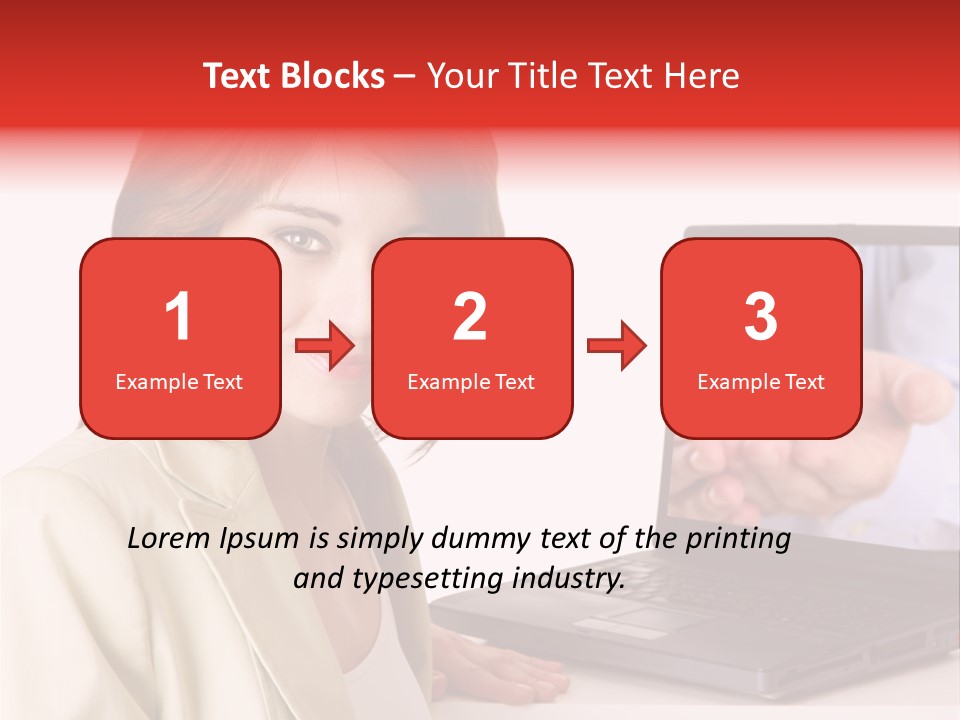 Text Blocks – Your Title Text Here

1
Example Text

2
Example Text

3
Example Text

Lorem Ipsum is simply dummy text of the printing and typesetting industry.